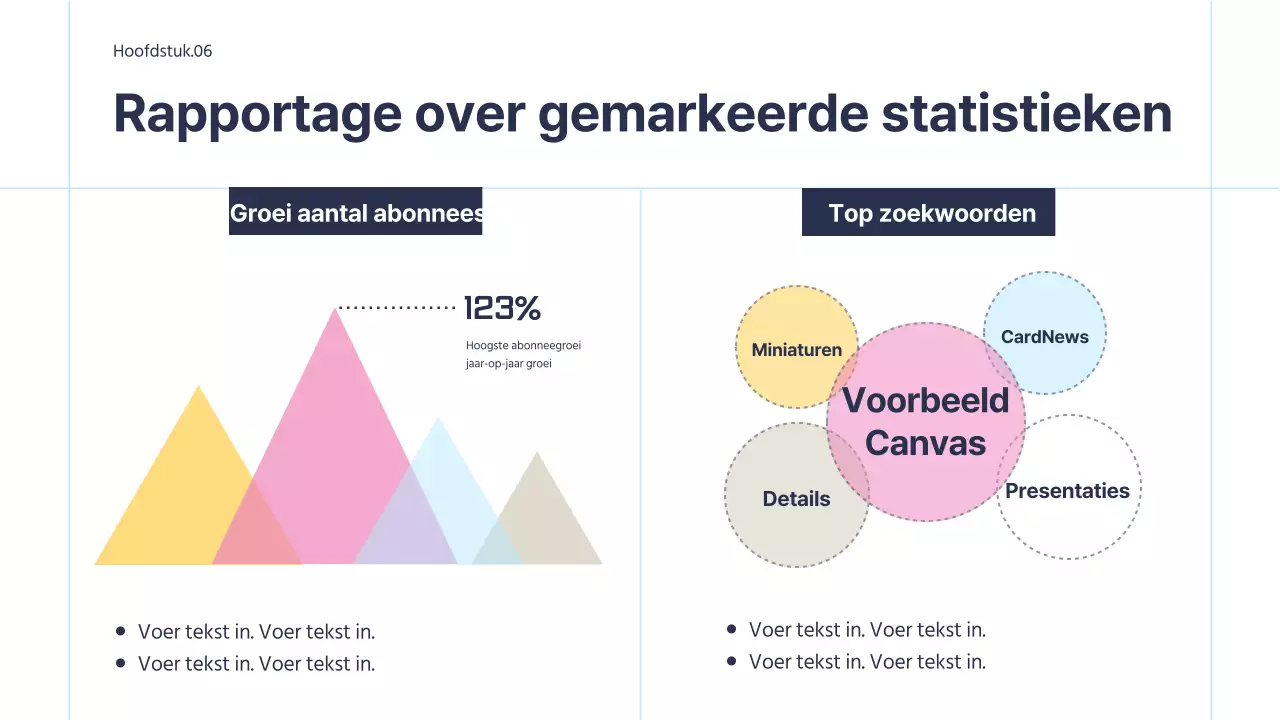 Hoofdstuk.06

Rapportage over gemarkeerde statistieken

Groei aantal abonnees

123%

Hoogste abonneegroei jaar-op-jaar groei

- Voer tekst in. Voer tekst in.
- Voer tekst in. Voer tekst in.

Top zoekwoorden

Miniaturen

CardNews

Voorbeeld Canvas

Details

Presentaties

- Voer tekst in. Voer tekst in.
- Voer tekst in. Voer tekst in.